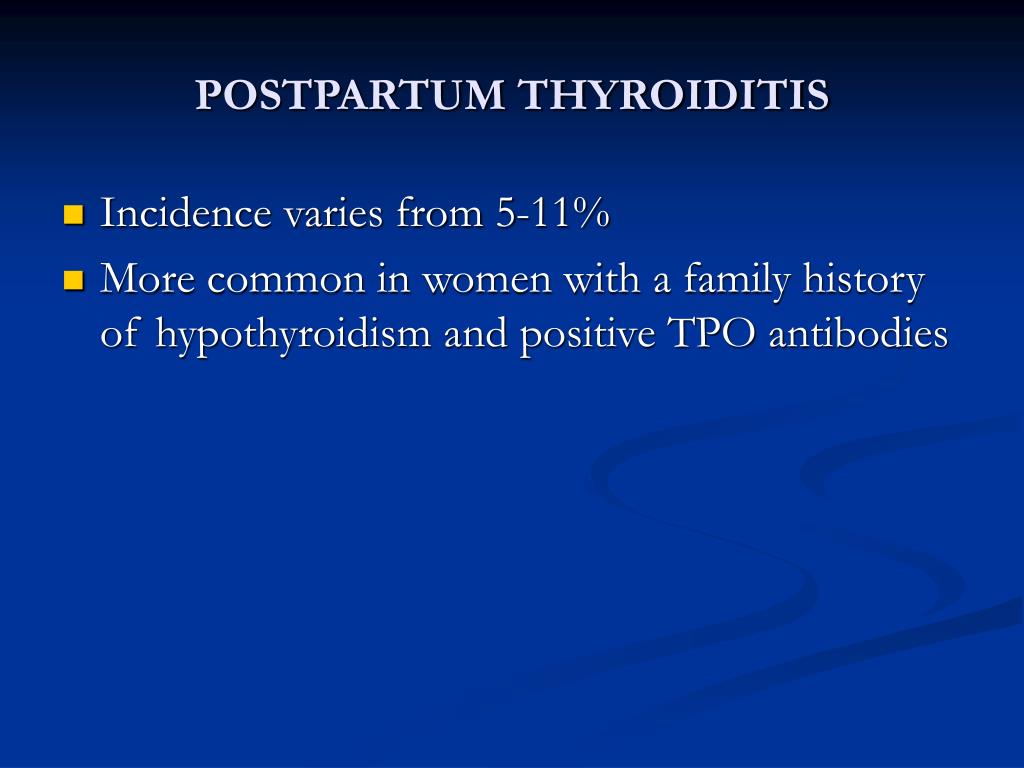 POSTPARTUM THYROIDITIS

- Incidence varies from 5-11%
- More common in women with a family history of hypothyroidism and positive TPO antibodies